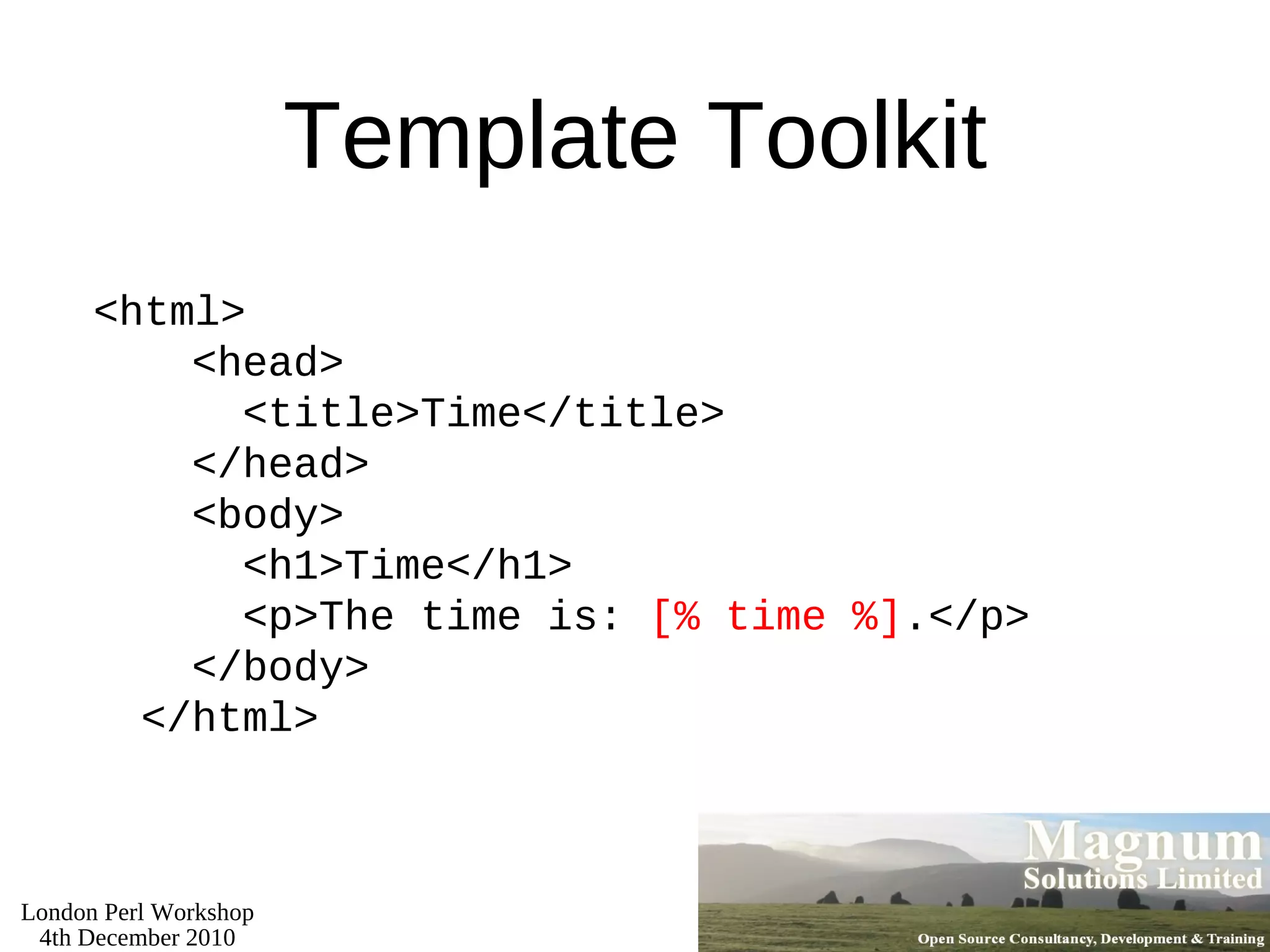 Template Toolkit

<html>
    <head>
      <title>Time</title>
    </head>
    <body>
      <h1>Time</h1>
      <p>The time is: [% time %].</p>
    </body>
  </html>

London Perl Workshop
4th December 2010

Magnum
Solutions Limited
Open Source Consultancy, Development & Training